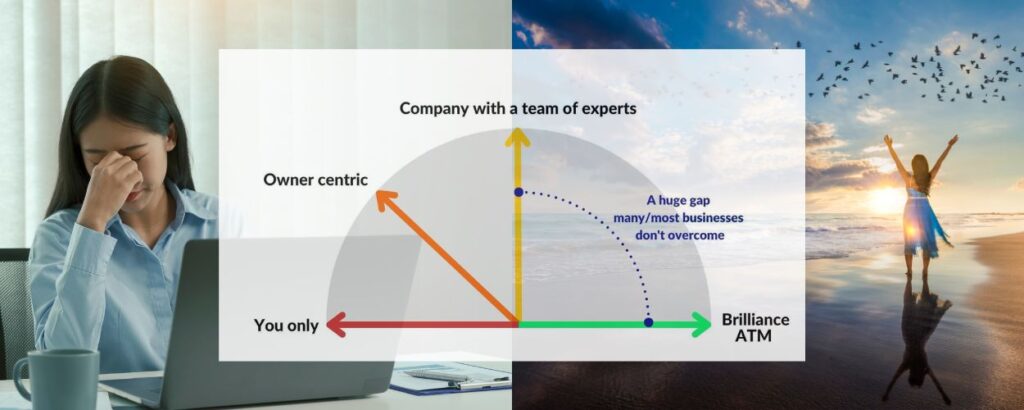 Company with a team of experts

Owner centric

A huge gap many/most businesses don't overcome

You only

Brilliance ATM